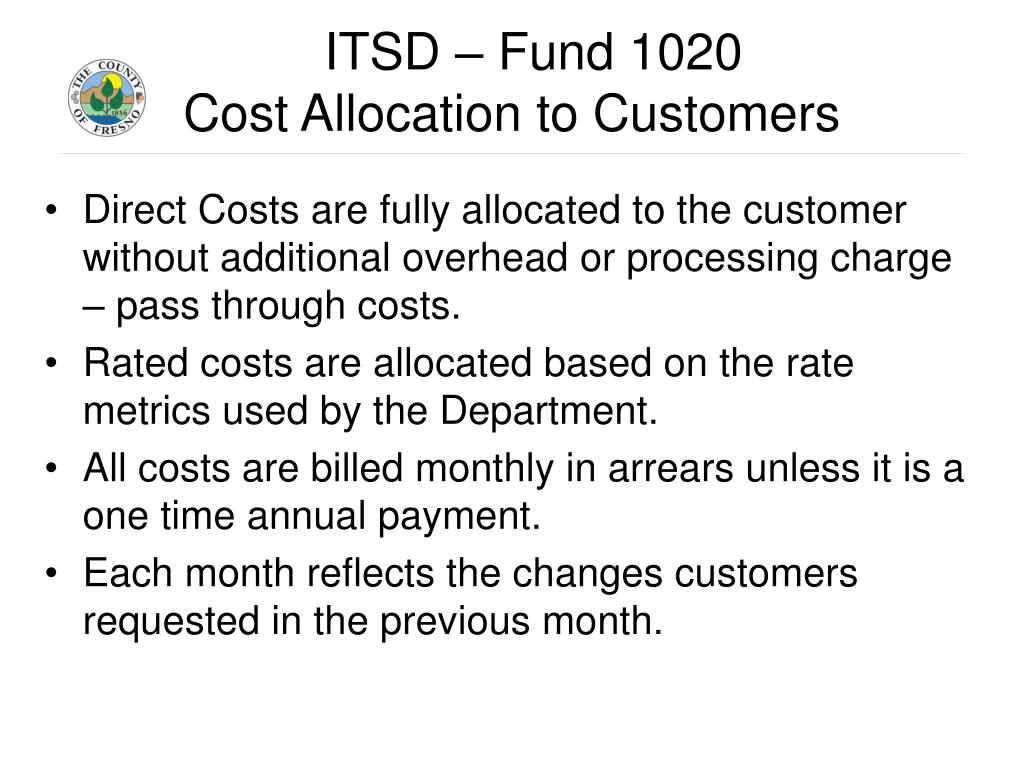 THE COUNTY OF FRESNO 1856

ITSD – Fund 1020
Cost Allocation to Customers

• Direct Costs are fully allocated to the customer without additional overhead or processing charge – pass through costs.
• Rated costs are allocated based on the rate metrics used by the Department.
• All costs are billed monthly in arrears unless it is a one time annual payment.
• Each month reflects the changes customers requested in the previous month.